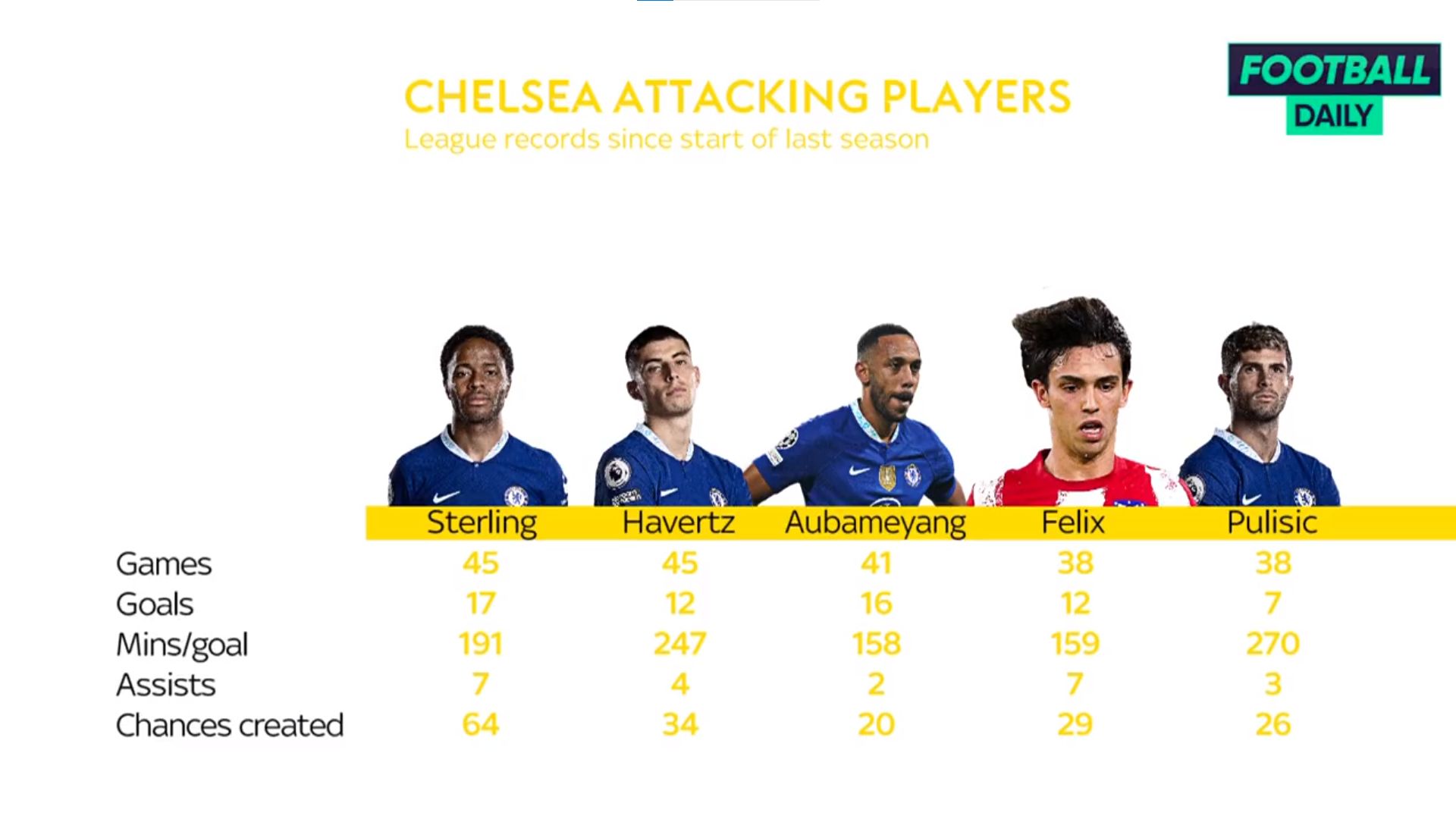 FOOTBALL DAILY

CHELSEA ATTACKING PLAYERS
League records since start of last season

| | Sterling | Havertz | Aubameyang | Felix | Pulisic |
|---|---|---|---|---|---|
| Games | 45 | 45 | 41 | 38 | 38 |
| Goals | 17 | 12 | 16 | 12 | 7 |
| Mins/goal | 191 | 247 | 158 | 159 | 270 |
| Assists | 7 | 4 | 2 | 7 | 3 |
| Chances created | 64 | 34 | 20 | 29 | 26 |